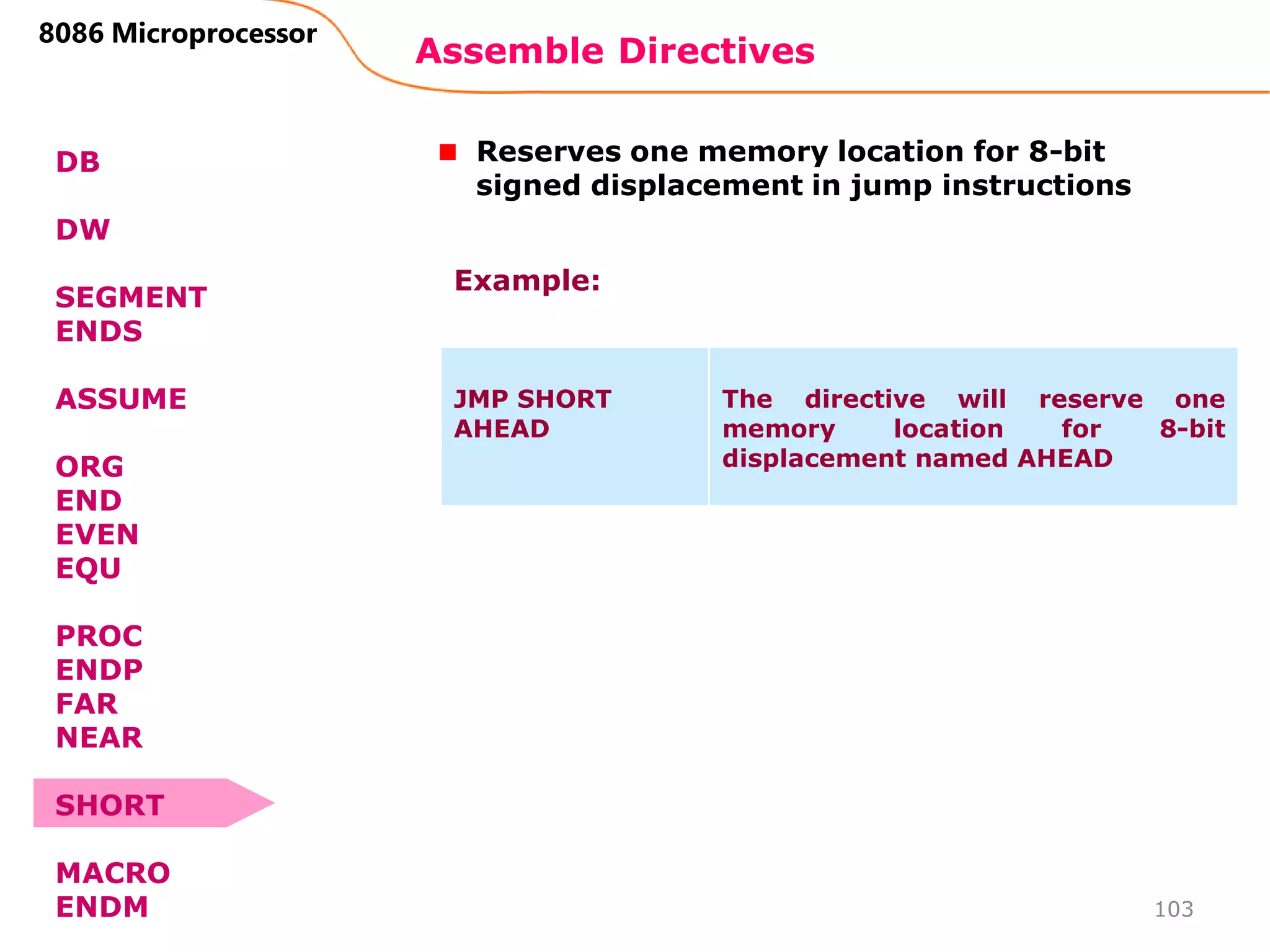 8086 Microprocessor

Assemble Directives

DB

DW

SEGMENT
ENDS

ASSUME

ORG
END
EVEN
EQU

PROC
ENDP
FAR
NEAR

SHORT

MACRO
ENDM

Reserves one memory location for 8-bit signed displacement in jump instructions

Example:

| JMP SHORT AHEAD | The directive will reserve one memory location for 8-bit displacement named AHEAD |
|---|---|

103